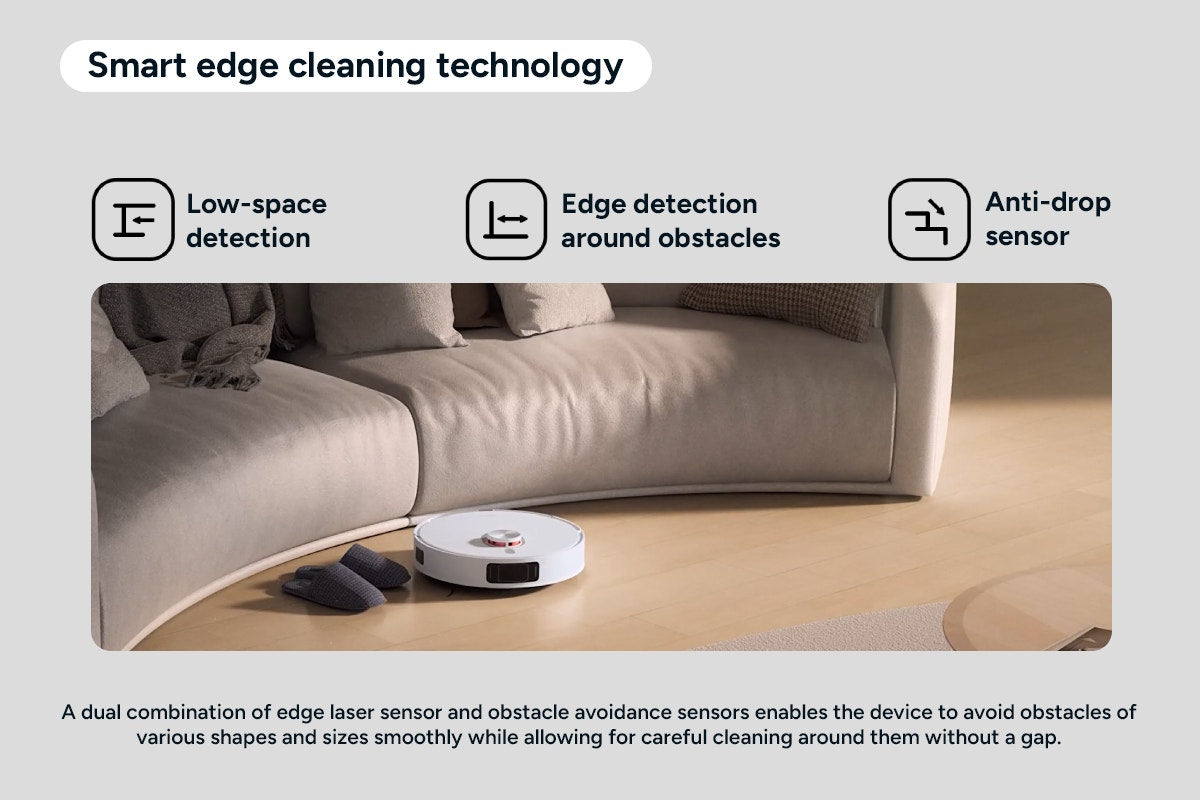 Smart edge cleaning technology

Low-space detection

Edge detection around obstacles

Anti-drop sensor

A dual combination of edge laser sensor and obstacle avoidance sensors enables the device to avoid obstacles of various shapes and sizes smoothly while allowing for careful cleaning around them without a gap.